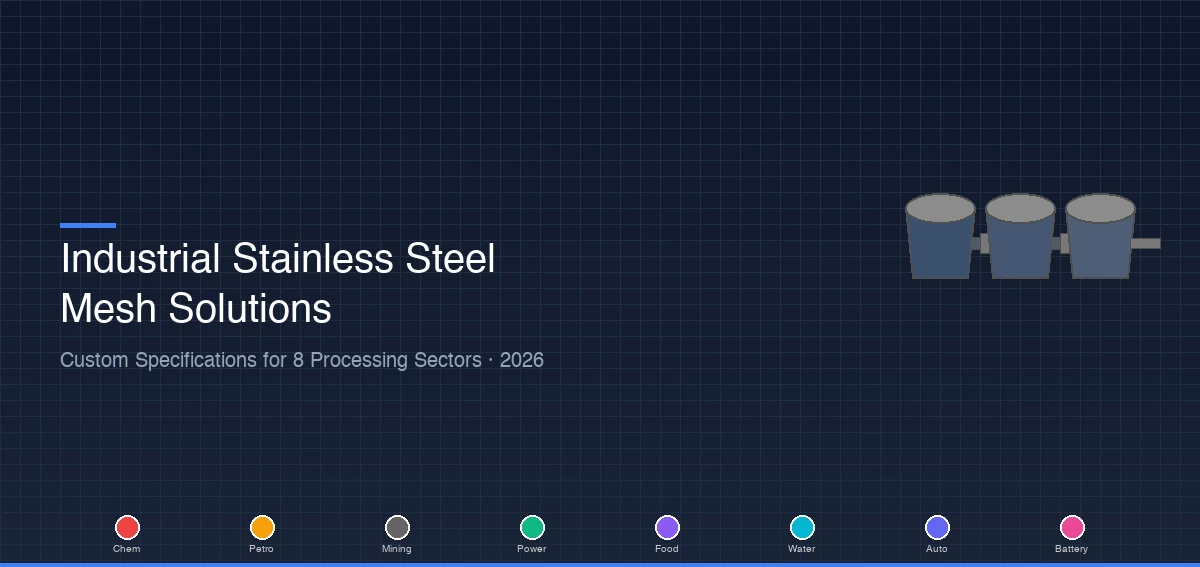 Industrial Stainless Steel Mesh Solutions

Custom Specifications for 8 Processing Sectors · 2026

Chem
Petro
Mining
Power
Food
Water
Auto
Battery